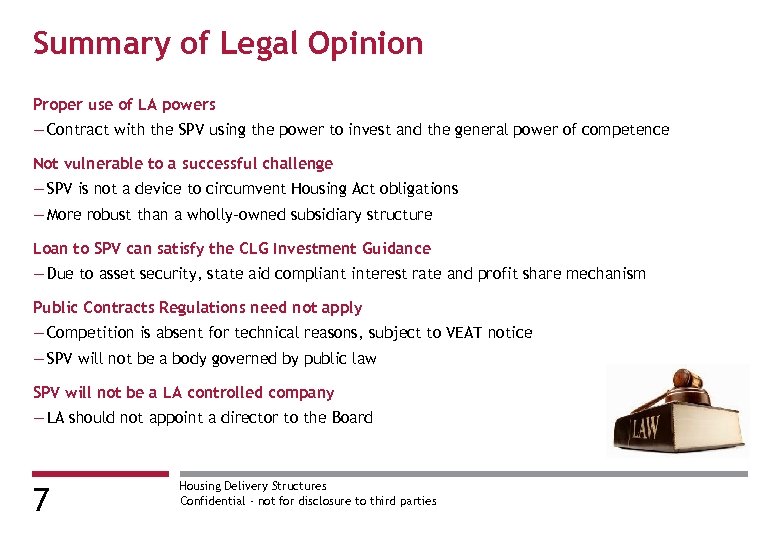 Summary of Legal Opinion

Proper use of LA powers

—Contract with the SPV using the power to invest and the general power of competence

Not vulnerable to a successful challenge

—SPV is not a device to circumvent Housing Act obligations

—More robust than a wholly-owned subsidiary structure

Loan to SPV can satisfy the CLG Investment Guidance

—Due to asset security, state aid compliant interest rate and profit share mechanism

Public Contracts Regulations need not apply

—Competition is absent for technical reasons, subject to VEAT notice

—SPV will not be a body governed by public law

SPV will not be a LA controlled company

—LA should not appoint a director to the Board

LAW

7

Housing Delivery Structures
Confidential - not for disclosure to third parties